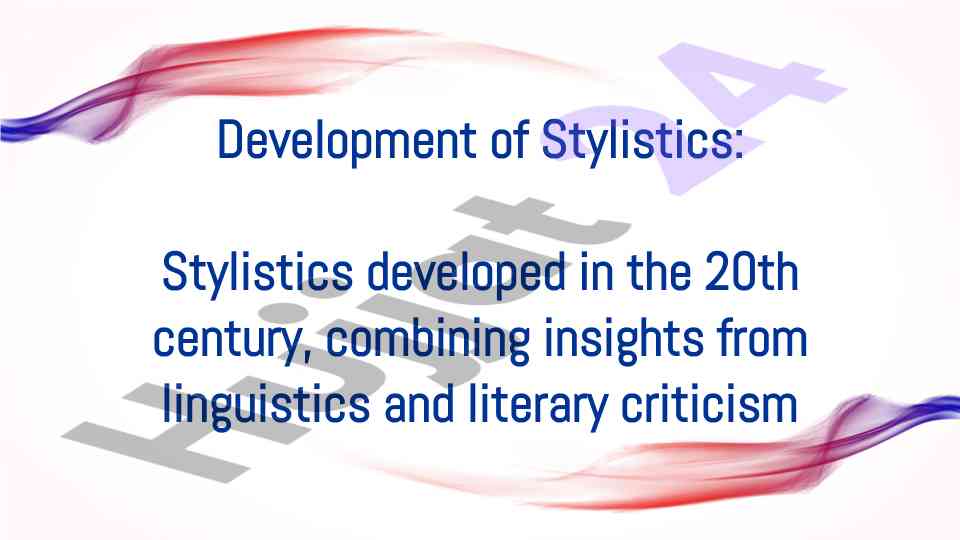 Development of Stylistics:

Stylistics developed in the 20th century, combining insights from linguistics and literary criticism

Hujjat24